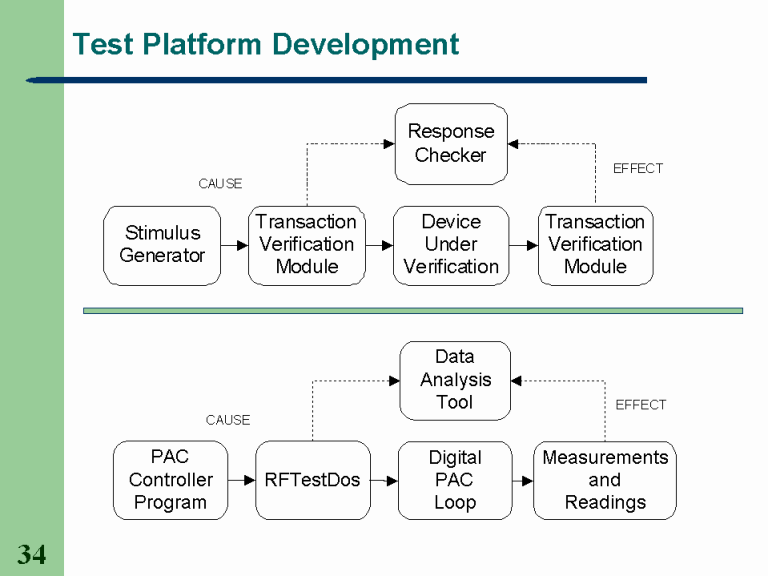 Test Platform Development

Response Checker

CAUSE

EFFECT

Stimulus Generator

Transaction Verification Module

Device Under Verification

Transaction Verification Module

Data Analysis Tool

CAUSE

EFFECT

PAC Controller Program

RFTestDos

Digital PAC Loop

Measurements and Readings

34